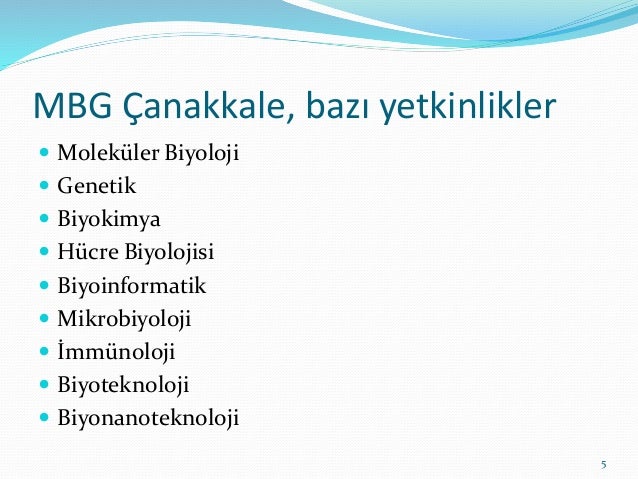 MBG Çanakkale, bazı yetkinlikler

- Moleküler Biyoloji
- Genetik
- Biyokimya
- Hücre Biyolojisi
- Biyoinformatik
- Mikrobiyoloji
- İmmünoloji
- Biyoteknoloji
- Biyonanoteknoloji

5